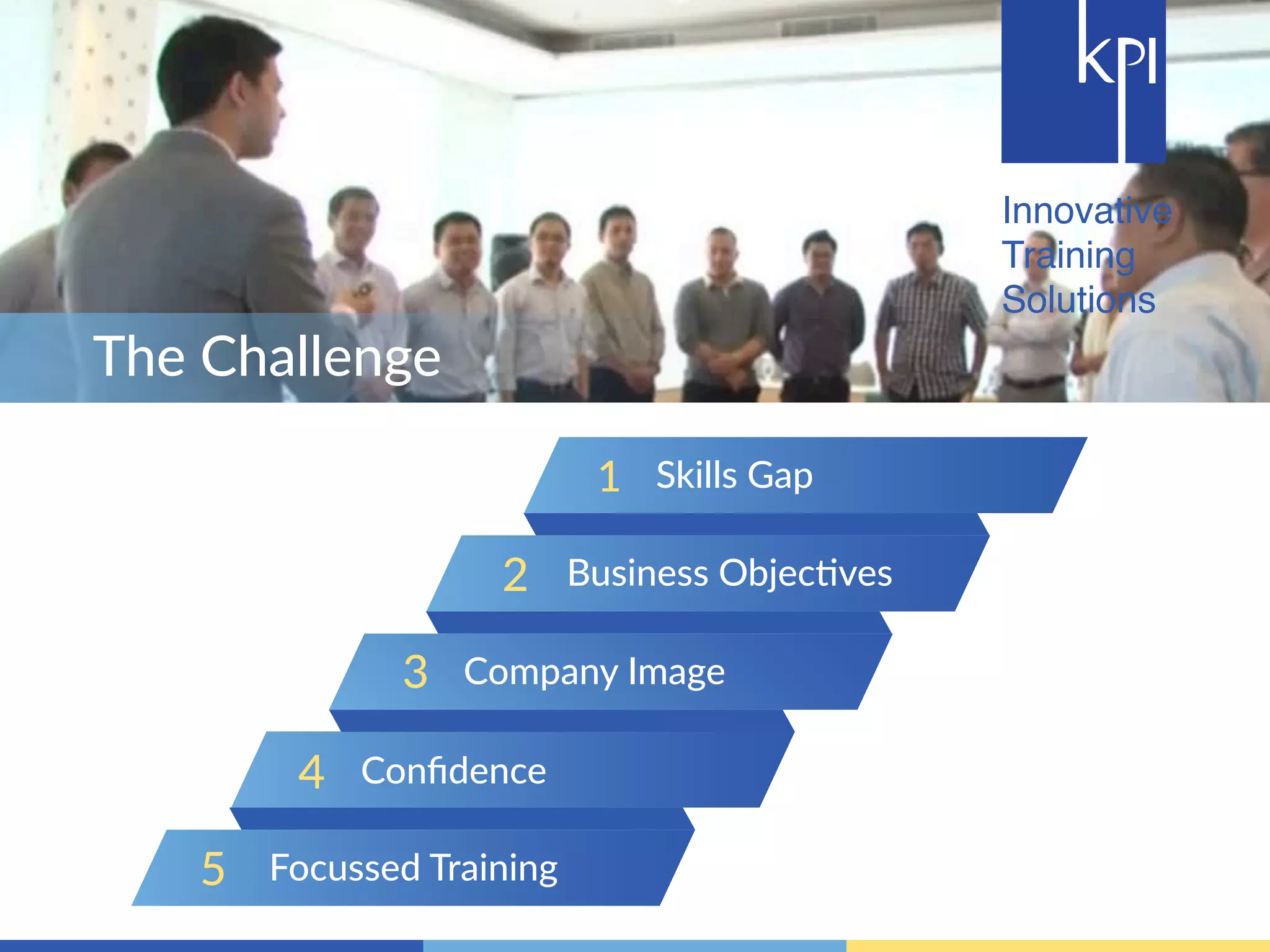 kPI

Innovative Training Solutions

The Challenge

1 Skills Gap

2 Business Objectives

3 Company Image

4 Confidence

5 Focussed Training